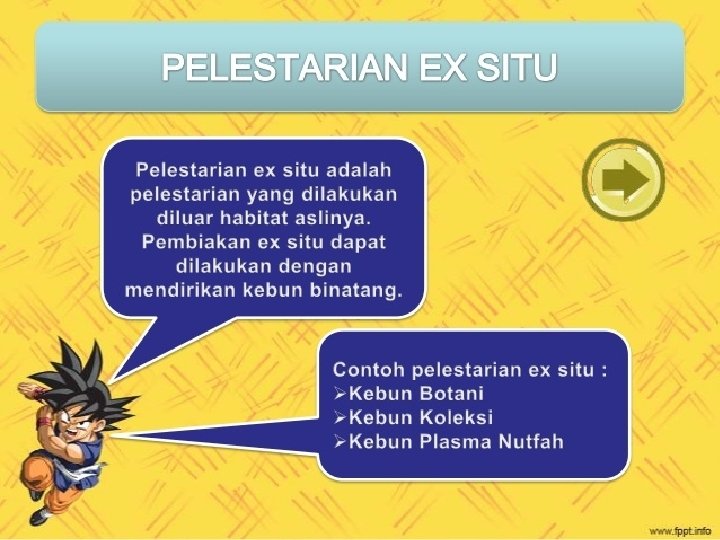 PELESTARIAN EX SITU

Pelestarian ex situ adalah pelestarian yang dilakukan diluar habitat aslinya. Pembiakan ex situ dapat dilakukan dengan mendirikan kebun binatang.

Contoh pelestarian ex situ :
➢Kebun Botani
➢Kebun Koleksi
➢Kebun Plasma Nutfah

www.fppt.info